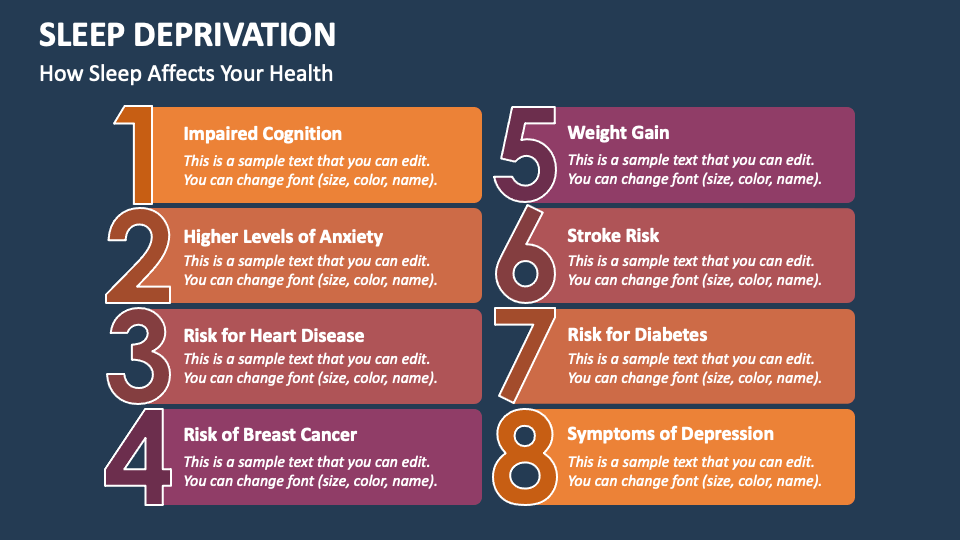 SLEEP DEPRIVATION
How Sleep Affects Your Health

1
Impaired Cognition
This is a sample text that you can edit. You can change font (size, color, name).

2
Higher Levels of Anxiety
This is a sample text that you can edit. You can change font (size, color, name).

3
Risk for Heart Disease
This is a sample text that you can edit. You can change font (size, color, name).

4
Risk of Breast Cancer
This is a sample text that you can edit. You can change font (size, color, name).

5
Weight Gain
This is a sample text that you can edit. You can change font (size, color, name).

6
Stroke Risk
This is a sample text that you can edit. You can change font (size, color, name).

7
Risk for Diabetes
This is a sample text that you can edit. You can change font (size, color, name).

8
Symptoms of Depression
This is a sample text that you can edit. You can change font (size, color, name).